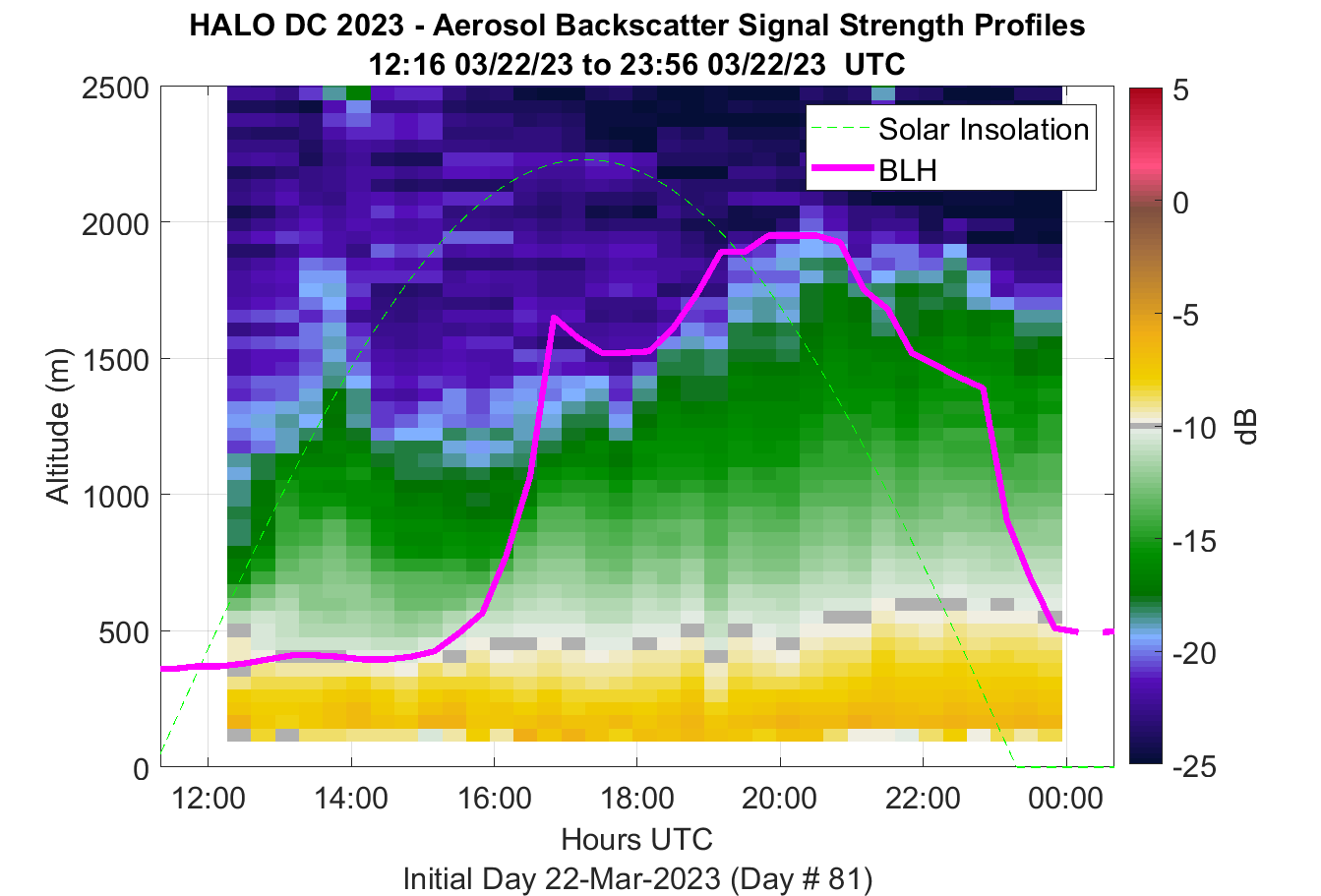 HALO DC 2023 - Aerosol Backscatter Signal Strength Profiles
12:16 03/22/23 to 23:56 03/22/23 UTC

Solar Insolation
BLH

Altitude (m)
2500
2000
1500
1000
500
0

12:00
14:00
16:00
18:00
20:00
22:00
00:00
Hours UTC
Initial Day 22-Mar-2023 (Day # 81)

5
0
-5
-10
-15
-20
-25
dB